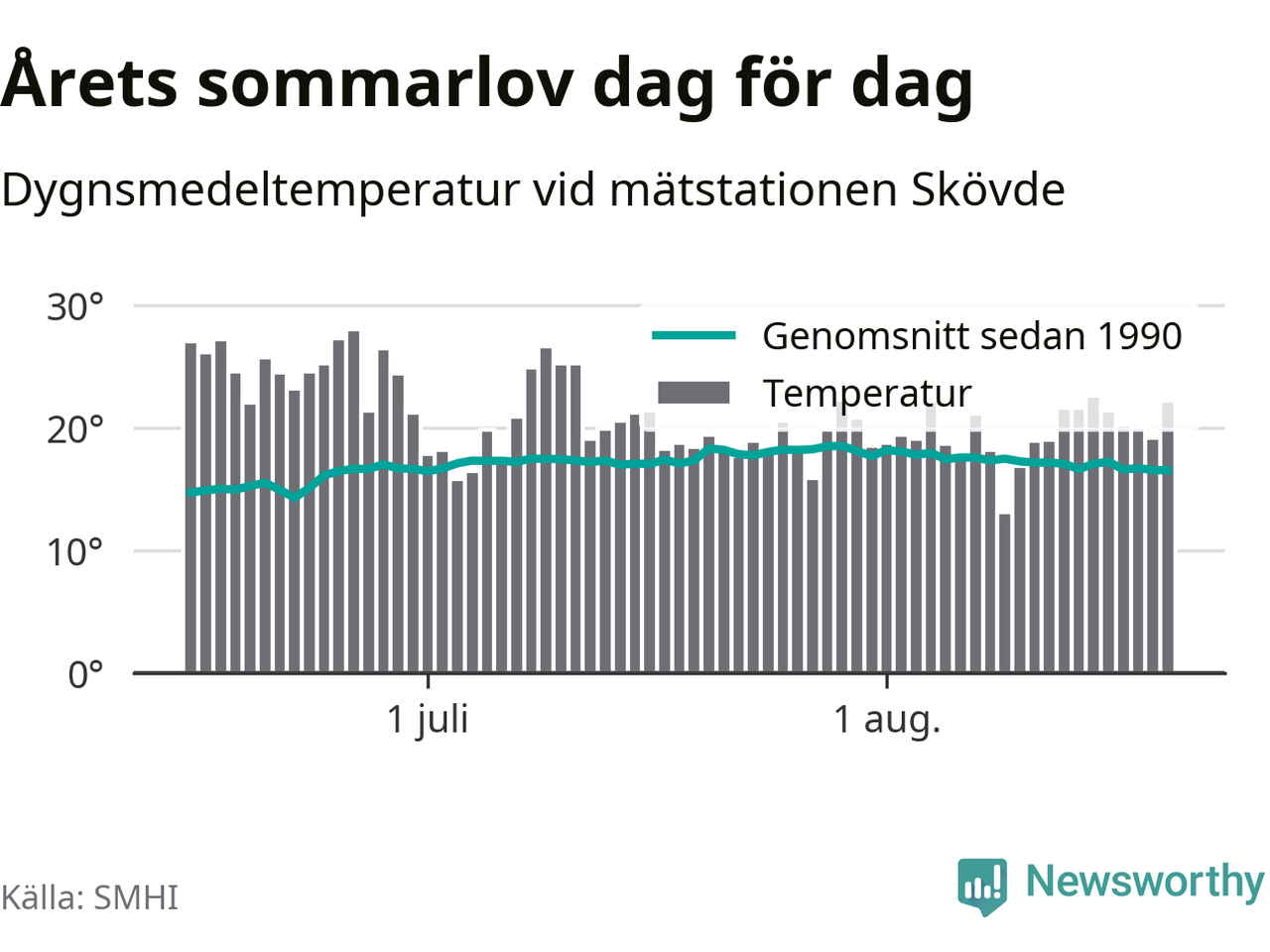 Årets sommarlov dag för dag

Dygnsmedeltemperatur vid mätstationen Skövde

30°
20°
10°
0°

Genomsnitt sedan 1990
Temperatur

1 juli
1 aug.

Källa: SMHI

Newsworthy